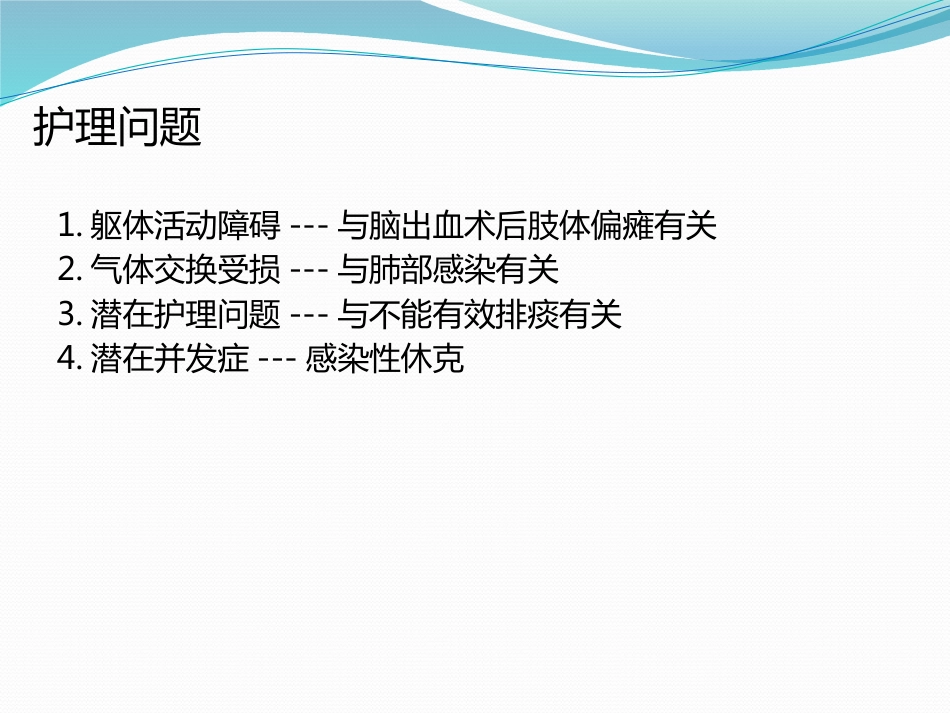 护理问题

1. 躯体活动障碍 --- 与脑出血术后肢体偏瘫有关
2. 气体交换受损 --- 与肺部感染有关
3. 潜在护理问题 --- 与不能有效排痰有关
4. 潜在并发症 --- 感染性休克